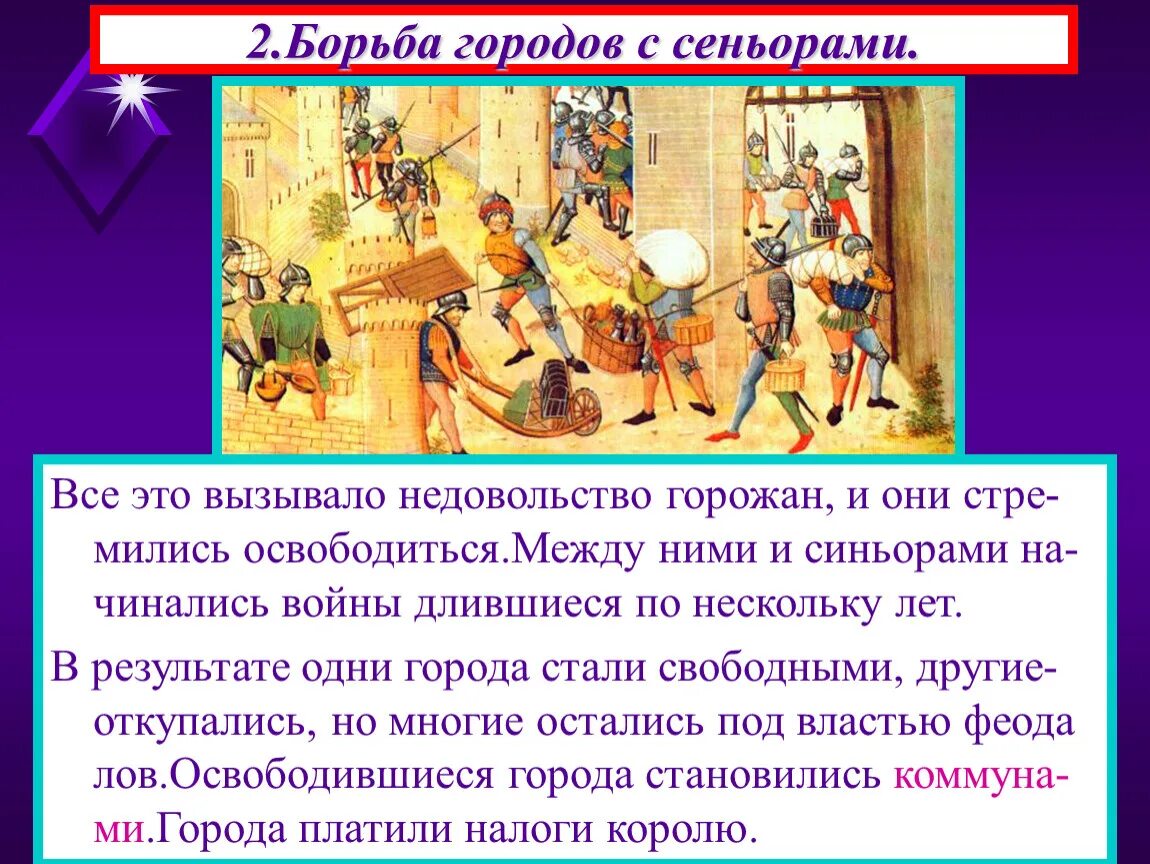 2.Борьба городов с сеньорами.

Все это вызывало недовольство горожан, и они стремились освободиться.Между ними и синьорами начинались войны длившиеся по нескольку лет.

В результате одни города стали свободными, другие-откупались, но многие остались под властью феода лов.Освободившиеся города становились коммунами.Города платили налоги королю.